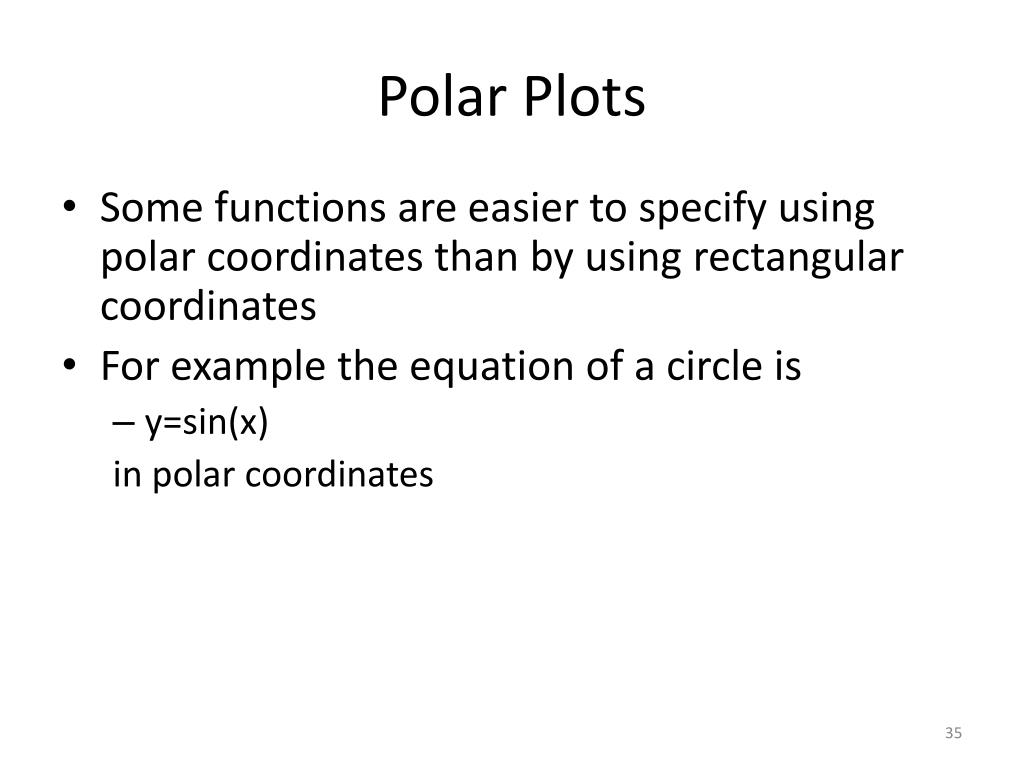 Polar Plots

• Some functions are easier to specify using polar coordinates than by using rectangular coordinates
• For example the equation of a circle is
– y=sin(x)
in polar coordinates

35